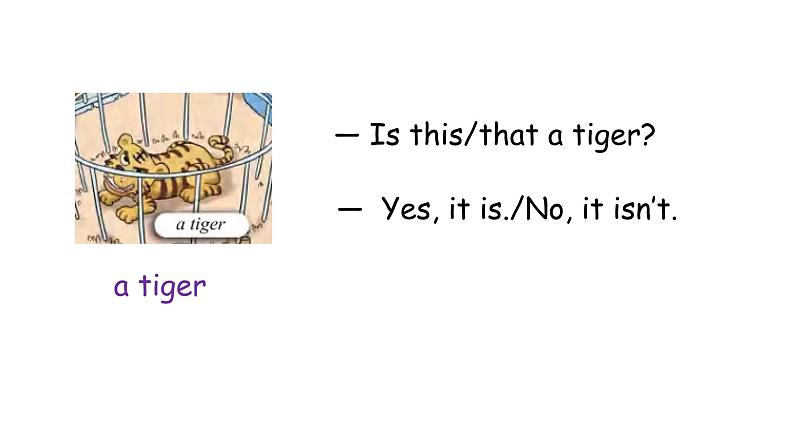 a tiger

a tiger

— Is this/that a tiger?

— Yes, it is./No, it isn't.